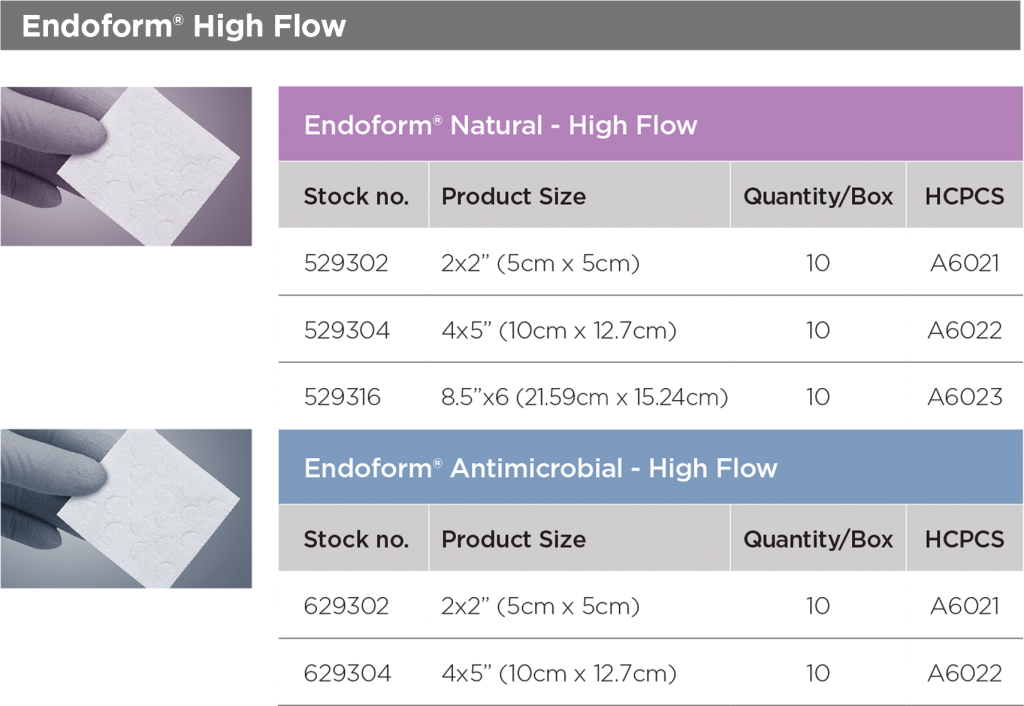 Endoform® High Flow

Endoform® Natural - High Flow

| Stock no. | Product Size | Quantity/Box | HCPCS |
|---|---|---|---|
| 529302 | 2x2" (5cm x 5cm) | 10 | A6021 |
| 529304 | 4x5" (10cm x 12.7cm) | 10 | A6022 |
| 529316 | 8.5"x6 (21.59cm x 15.24cm) | 10 | A6023 |

Endoform® Antimicrobial - High Flow

| Stock no. | Product Size | Quantity/Box | HCPCS |
|---|---|---|---|
| 629302 | 2x2" (5cm x 5cm) | 10 | A6021 |
| 629304 | 4x5" (10cm x 12.7cm) | 10 | A6022 |